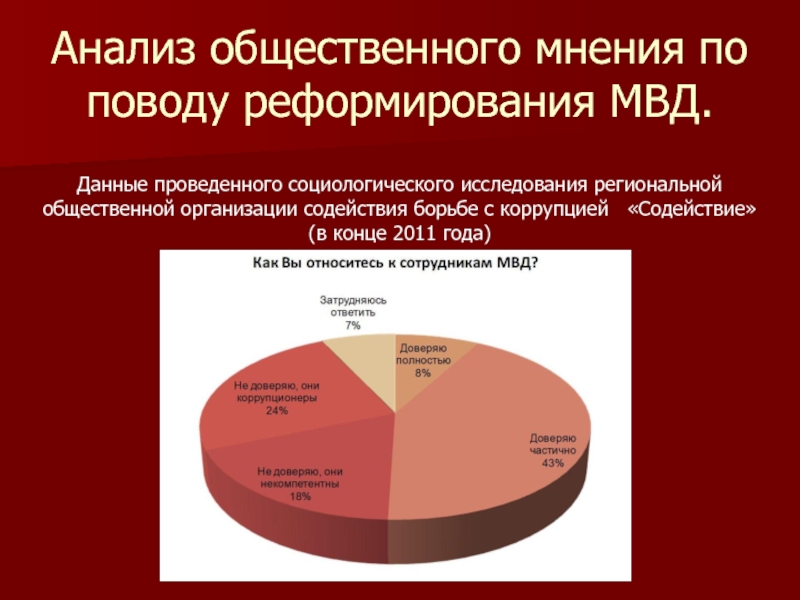 Анализ общественного мнения по поводу реформирования МВД.

Данные проведенного социологического исследования региональной общественной организации содействия борьбе с коррупцией «Содействие» (в конце 2011 года)

Как Вы относитесь к сотрудникам МВД?

Затрудняюсь ответить 7%

Доверяю полностью 8%

Доверяю частично 43%

Не доверяю, они некомпетентны 18%

Не доверяю, они коррупционеры 24%